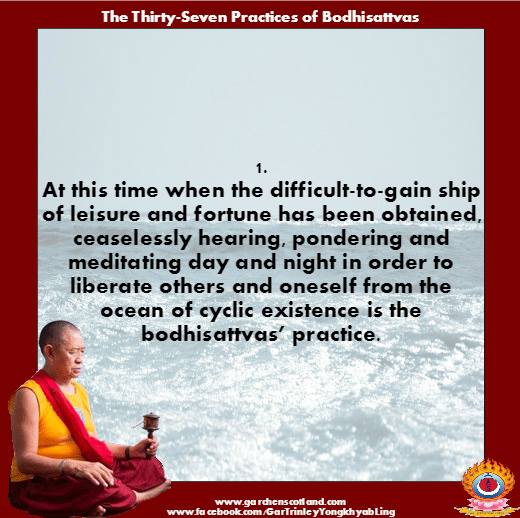 The Thirty-Seven Practices of Bodhisattvas

1.
At this time when the difficult-to-gain ship of leisure and fortune has been obtained, ceaselessly hearing, pondering and meditating day and night in order to liberate others and oneself from the ocean of cyclic existence is the bodhisattvas' practice.

www.garchenscotland.com
www.facebook.com/GarTrinleyYongkhyabLing